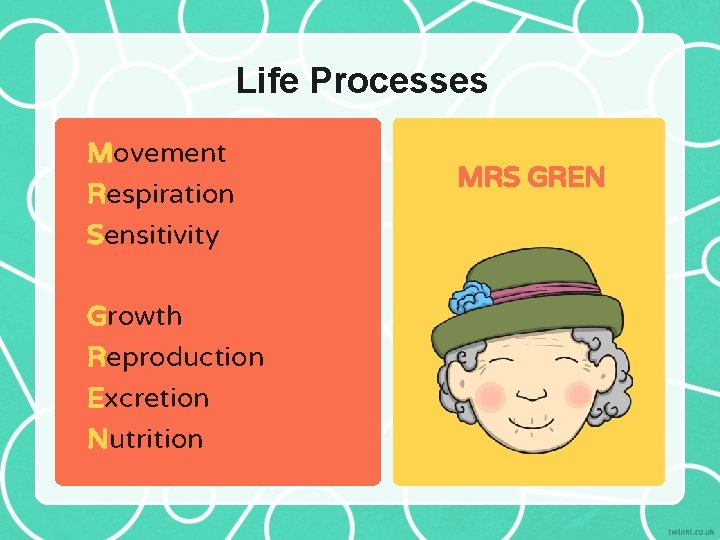 Life Processes

Movement
Respiration
Sensitivity

Growth
Reproduction
Excretion
Nutrition

MRS GREN

twinkl.co.uk